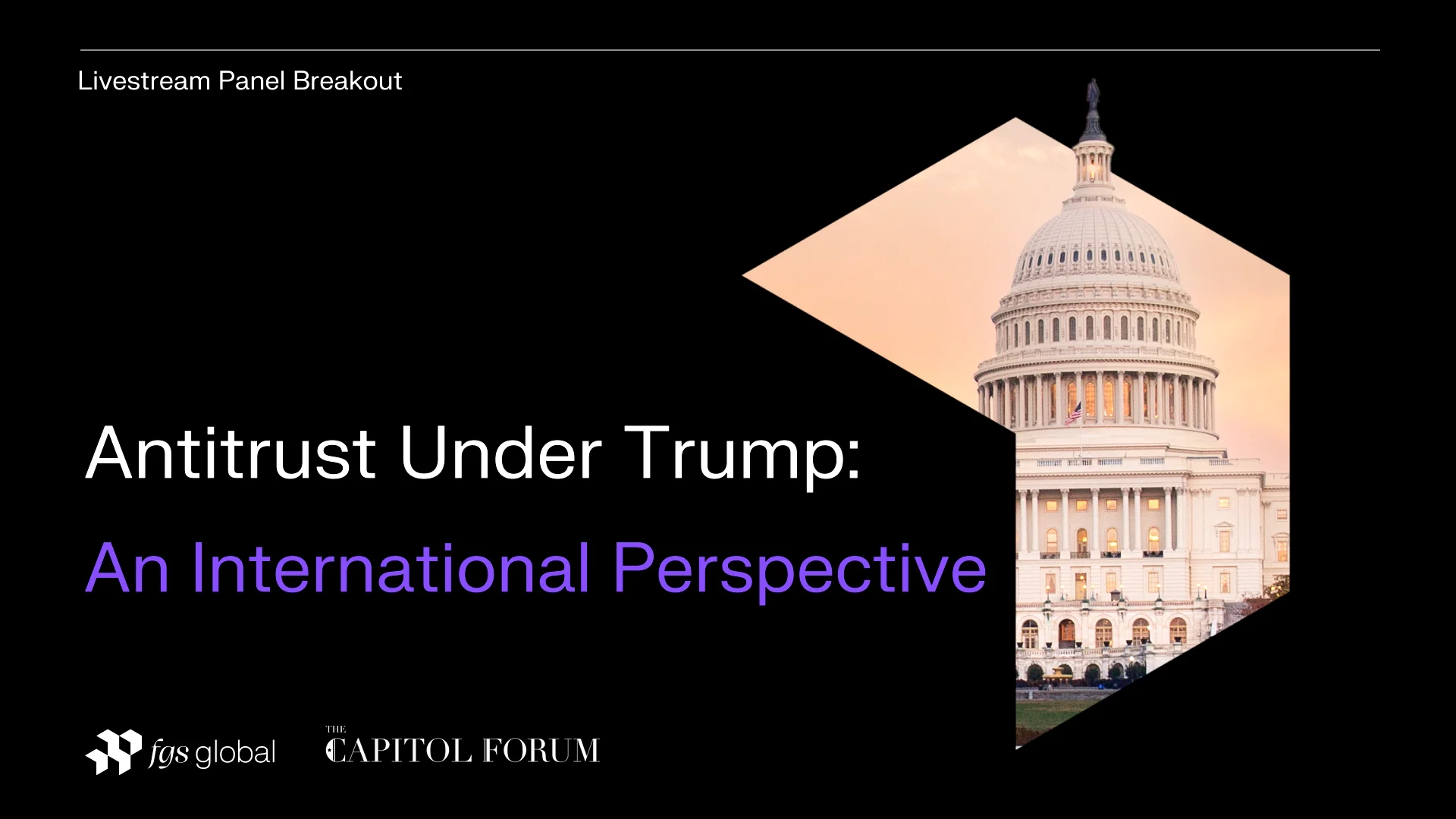 Livestream Panel Breakout

Antitrust Under Trump:

An International Perspective

fgs global

THE CAPITOL FORUM